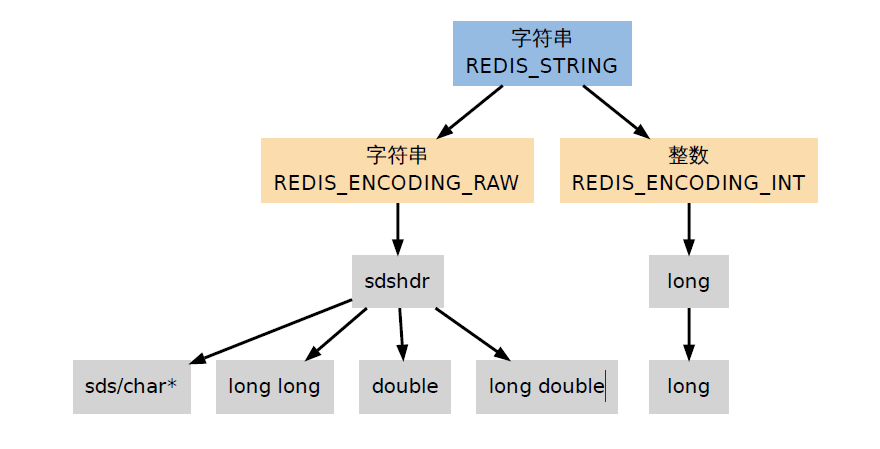 字符串
REDIS_STRING

字符串
REDIS_ENCODING_RAW

整数
REDIS_ENCODING_INT

sdshdr

long

sds/char*

long long

double

long double

long